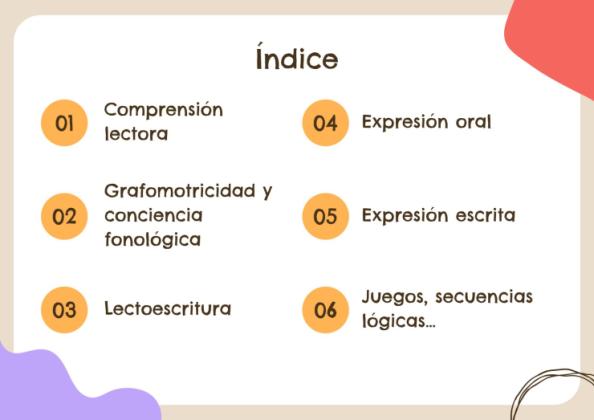 Índice

01 Comprensión lectora

02 Grafomotricidad y conciencia fonológica

03 Lectoescritura

04 Expresión oral

05 Expresión escrita

06 Juegos, secuencias lógicas...